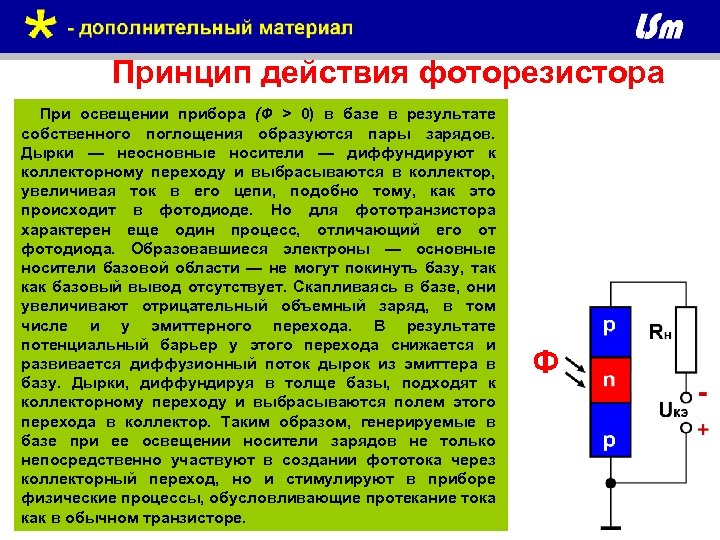 * - дополнительный материал

Usm

Принцип действия фоторезистора

При освещении прибора (Ф > 0) в базе в результате собственного поглощения образуются пары зарядов. Дырки — неосновные носители — диффундируют к коллекторному переходу и выбрасываются в коллектор, увеличивая ток в его цепи, подобно тому, как это происходит в фотодиоде. Но для фототранзистора характерен еще один процесс, отличающий его от фотодиода. Образовавшиеся электроны — основные носители базовой области — не могут покинуть базу, так как базовый вывод отсутствует. Скапливаясь в базе, они увеличивают отрицательный объемный заряд, в том числе и у эмиттерного перехода. В результате потенциальный барьер у этого перехода снижается и развивается диффузионный поток дырок из эмиттера в базу. Дырки, диффундируя в толще базы, подходят к коллекторному переходу и выбрасываются полем этого перехода в коллектор. Таким образом, генерируемые в базе при ее освещении носители зарядов не только непосредственно участвуют в создании фототока через коллекторный переход, но и стимулируют в приборе физические процессы, обусловливающие протекание тока как в обычном транзисторе.

Ф

p

n

p

$R_н$

-

$U_{кэ}$

+